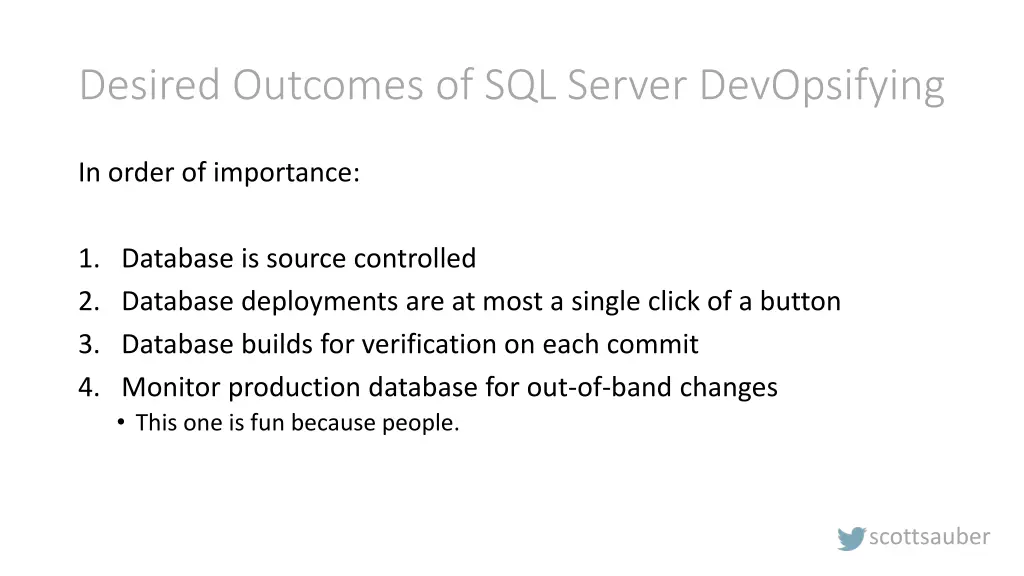 Desired Outcomes of SQL Server DevOpsifying

In order of importance:

1. Database is source controlled
2. Database deployments are at most a single click of a button
3. Database builds for verification on each commit
4. Monitor production database for out-of-band changes
• This one is fun because people.

scottsauber